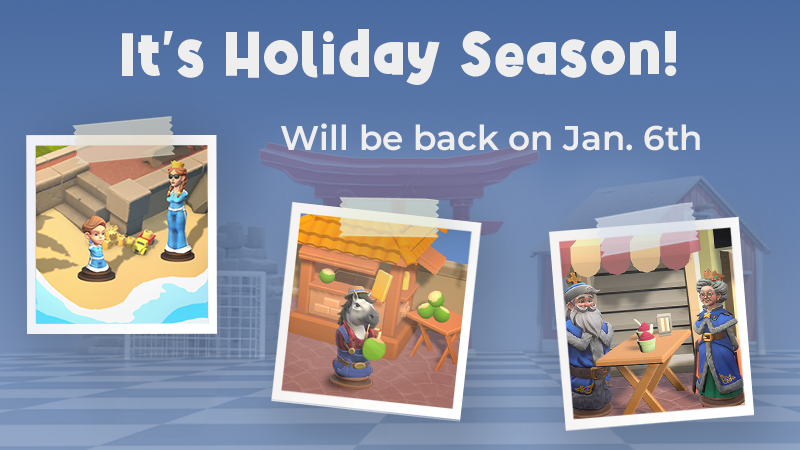 It's Holiday Season!

Will be back on Jan. 6th